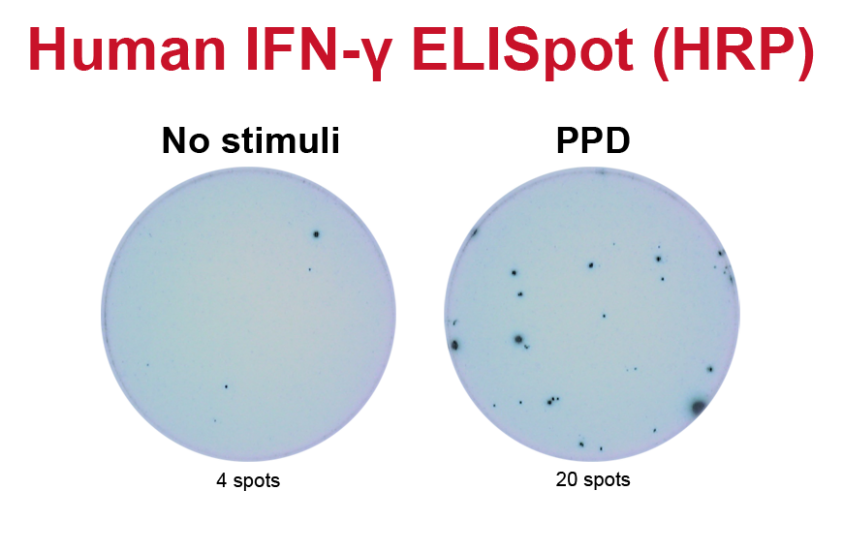 Human IFN-γ ELISpot (HRP)

No stimuli

PPD

4 spots

20 spots